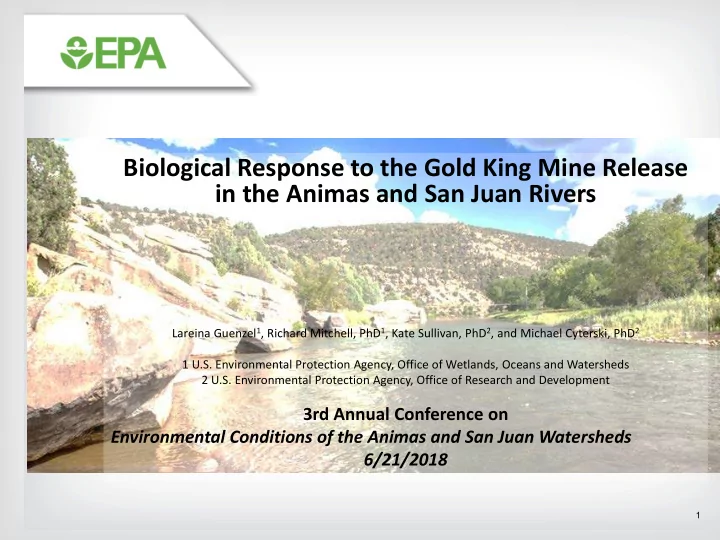 EPA

Biological Response to the Gold King Mine Release in the Animas and San Juan Rivers

Lareina Guenzel$^1$, Richard Mitchell, PhD$^1$, Kate Sullivan, PhD$^2$, and Michael Cyterski, PhD$^2$

1 U.S. Environmental Protection Agency, Office of Wetlands, Oceans and Watersheds
2 U.S. Environmental Protection Agency, Office of Research and Development

3rd Annual Conference on
Environmental Conditions of the Animas and San Juan Watersheds
6/21/2018

1